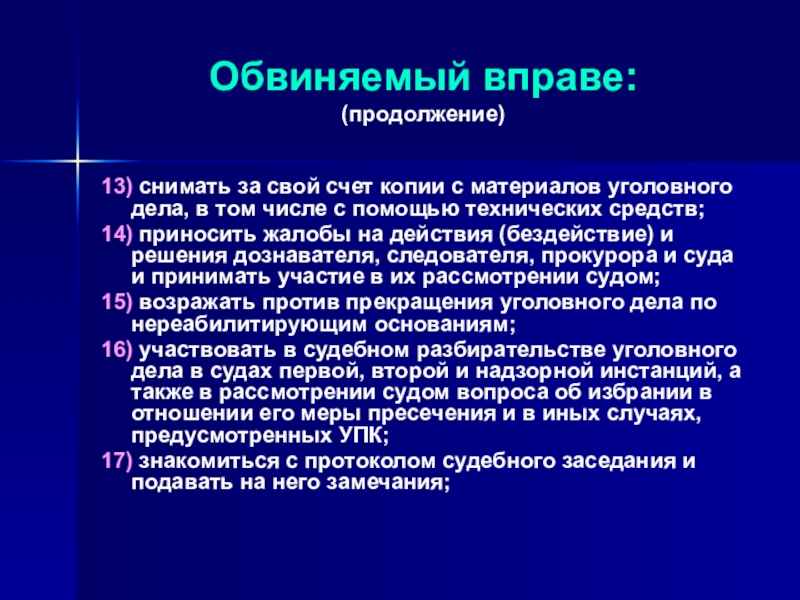 Обвиняемый вправе:
(продолжение)

13) снимать за свой счет копии с материалов уголовного дела, в том числе с помощью технических средств;

14) приносить жалобы на действия (бездействие) и решения дознавателя, следователя, прокурора и суда и принимать участие в их рассмотрении судом;

15) возражать против прекращения уголовного дела по нереабилитирующим основаниям;

16) участвовать в судебном разбирательстве уголовного дела в судах первой, второй и надзорной инстанций, а также в рассмотрении судом вопроса об избрании в отношении его меры пресечения и в иных случаях, предусмотренных УПК;

17) знакомиться с протоколом судебного заседания и подавать на него замечания;